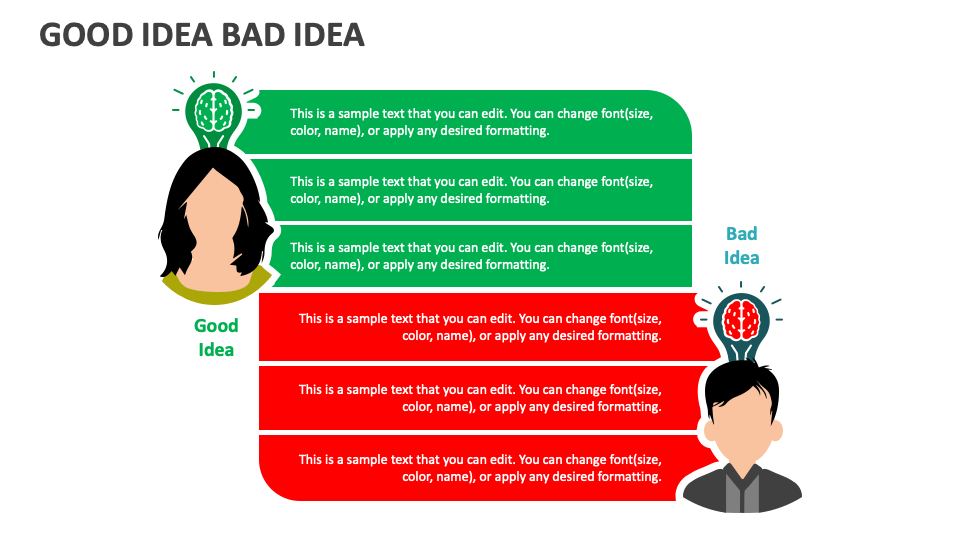 GOOD IDEA BAD IDEA

This is a sample text that you can edit. You can change font(size, color, name), or apply any desired formatting.

This is a sample text that you can edit. You can change font(size, color, name), or apply any desired formatting.

This is a sample text that you can edit. You can change font(size, color, name), or apply any desired formatting.

Bad Idea

Good Idea

This is a sample text that you can edit. You can change font(size, color, name), or apply any desired formatting.

This is a sample text that you can edit. You can change font(size, color, name), or apply any desired formatting.

This is a sample text that you can edit. You can change font(size, color, name), or apply any desired formatting.